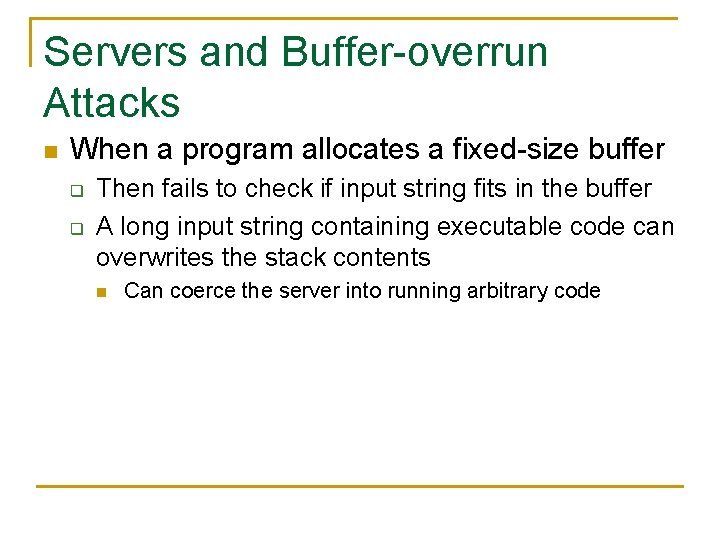 Servers and Buffer-overrun Attacks

When a program allocates a fixed-size buffer

Then fails to check if input string fits in the buffer

A long input string containing executable code can overwrites the stack contents

Can coerce the server into running arbitrary code